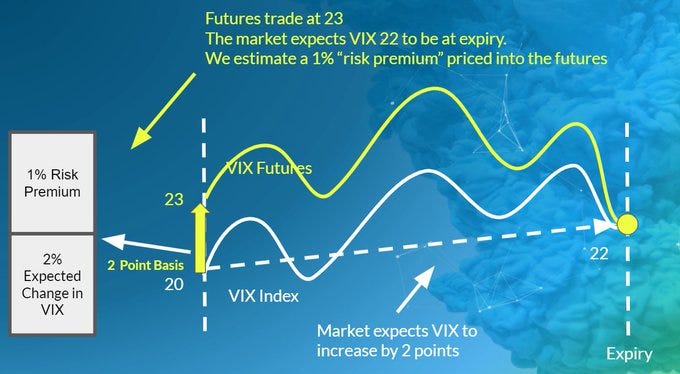 Futures trade at 23
The market expects VIX 22 to be at expiry.
We estimate a 1% "risk premium" priced into the futures

1% Risk Premium

2% Expected Change in VIX

VIX Futures

23

2 Point Basis

20

VIX Index

22

Market expects VIX to increase by 2 points

Expiry